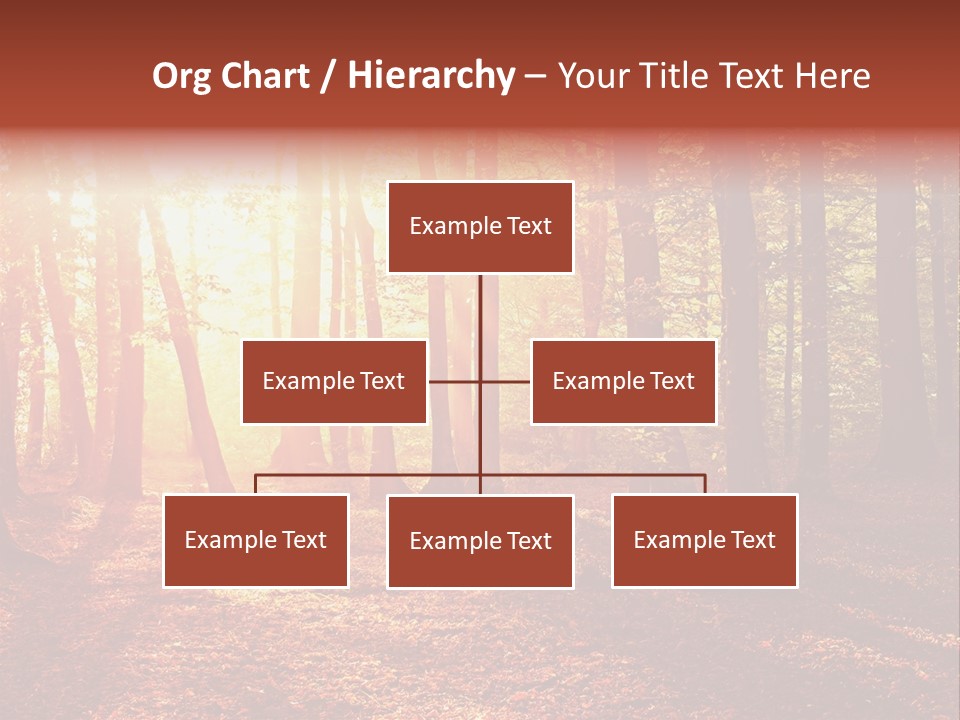 Org Chart / Hierarchy – Your Title Text Here

Example Text

Example Text

Example Text

Example Text

Example Text

Example Text